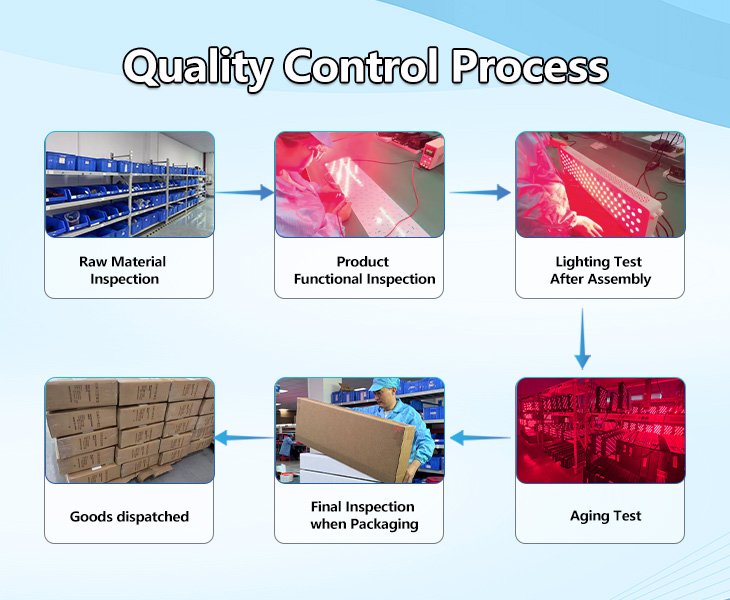 Quality Control Process

Raw Material Inspection

Product Functional Inspection

Lighting Test After Assembly

Aging Test

Final Inspection when Packaging

Goods dispatched